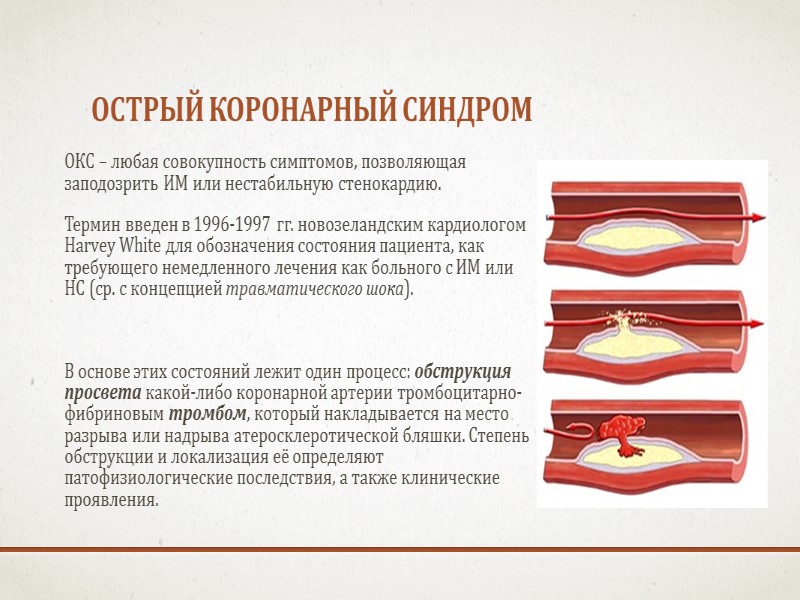 ОСТРЫЙ КОРОНАРНЫЙ СИНДРОМ

ОКС – любая совокупность симптомов, позволяющая заподозрить ИМ или нестабильную стенокардию.

Термин введен в 1996-1997 гг. новозеландским кардиологом Harvey White для обозначения состояния пациента, как требующего немедленного лечения как больного с ИМ или НС (ср. с концепцией травматического шока).

В основе этих состояний лежит один процесс: обструкция просвета какой-либо коронарной артерии тромбоцитарно-фибриновым тромбом, который накладывается на место разрыва или надрыва атеросклеротической бляшки. Степень обструкции и локализация её определяют патофизиологические последствия, а также клинические проявления.